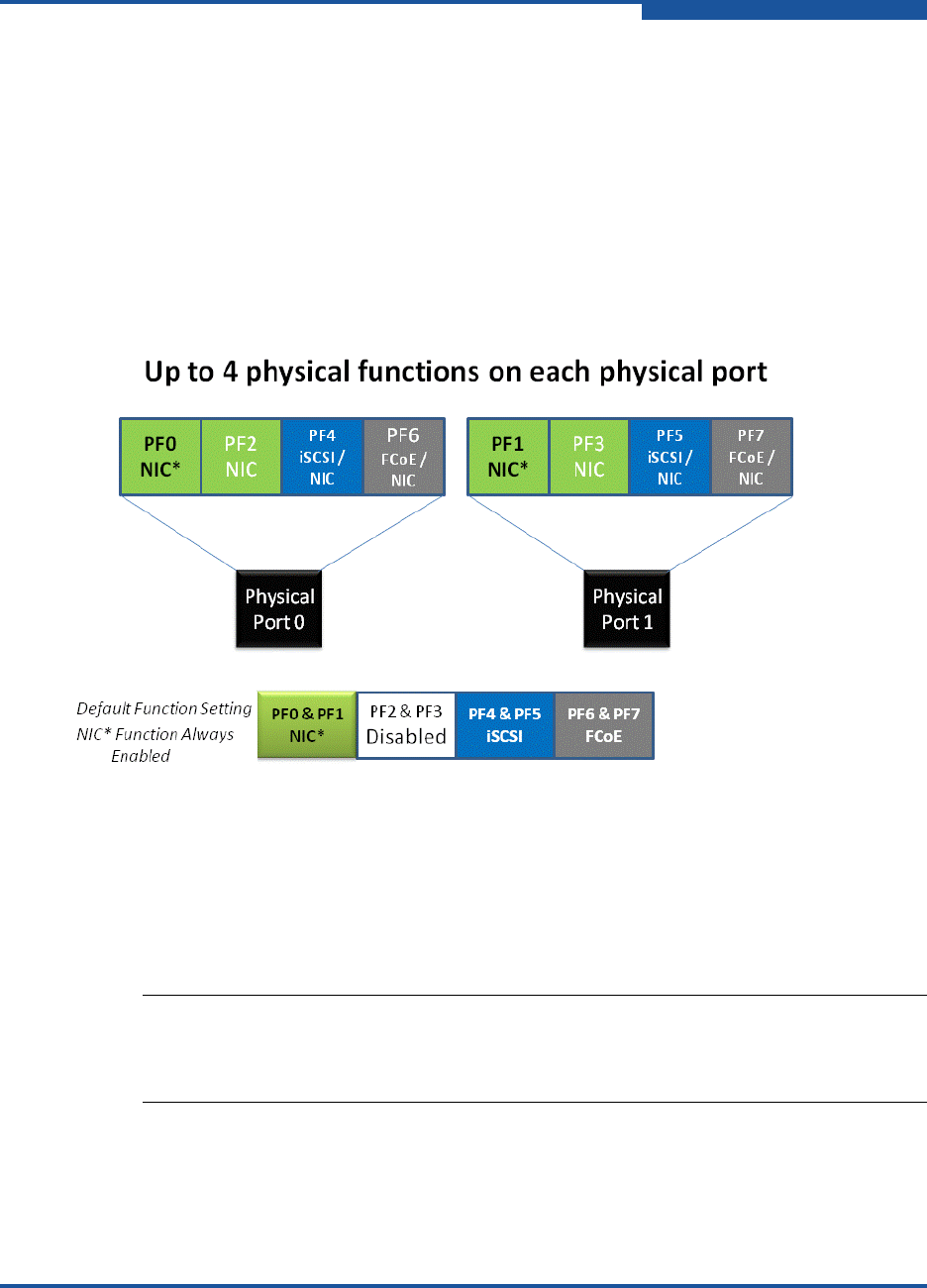 Up to 4 physical functions on each physical port

PF0 NIC*

PF2 NIC

PF4 iSCSI / NIC

PF6 FCoE / NIC

PF1 NIC*

PF3 NIC

PF5 iSCSI / NIC

PF7 FCoE / NIC

Physical Port 0

Physical Port 1

Default Function Setting NIC* Function Always Enabled

PF0 & PF1 NIC*

PF2 & PF3 Disabled

PF4 & PF5 iSCSI

PF6 & PF7 FCoE